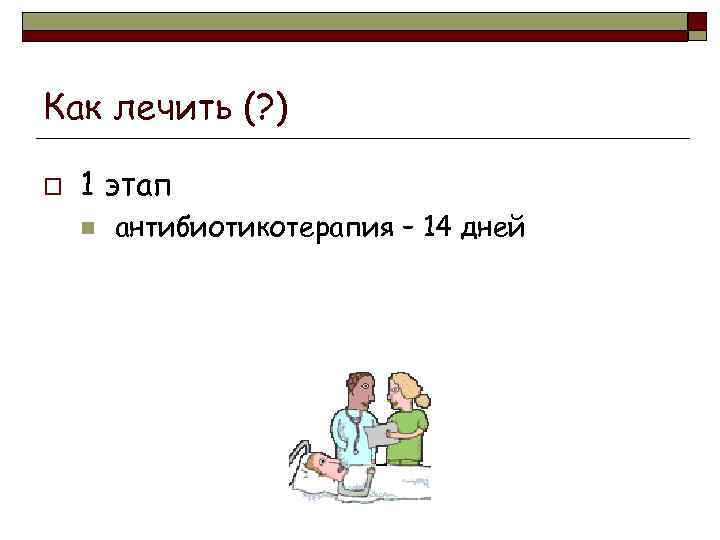 Как лечить (?)

1 этап

антибиотикотерапия – 14 дней